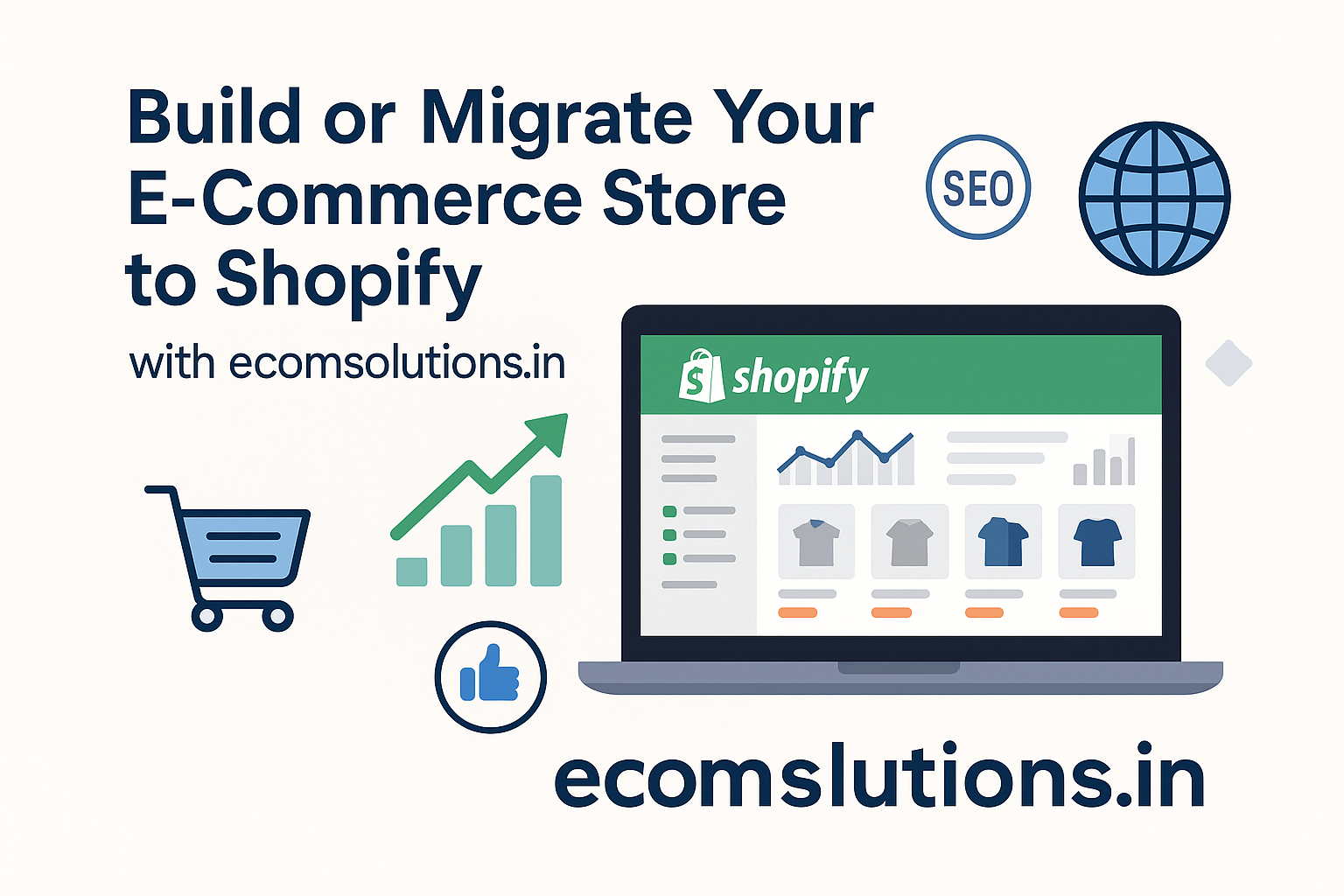 Build or Migrate Your E-Commerce Store to Shopify

with ecomsolutions.in

SEO

shopify

ecomslutions.in